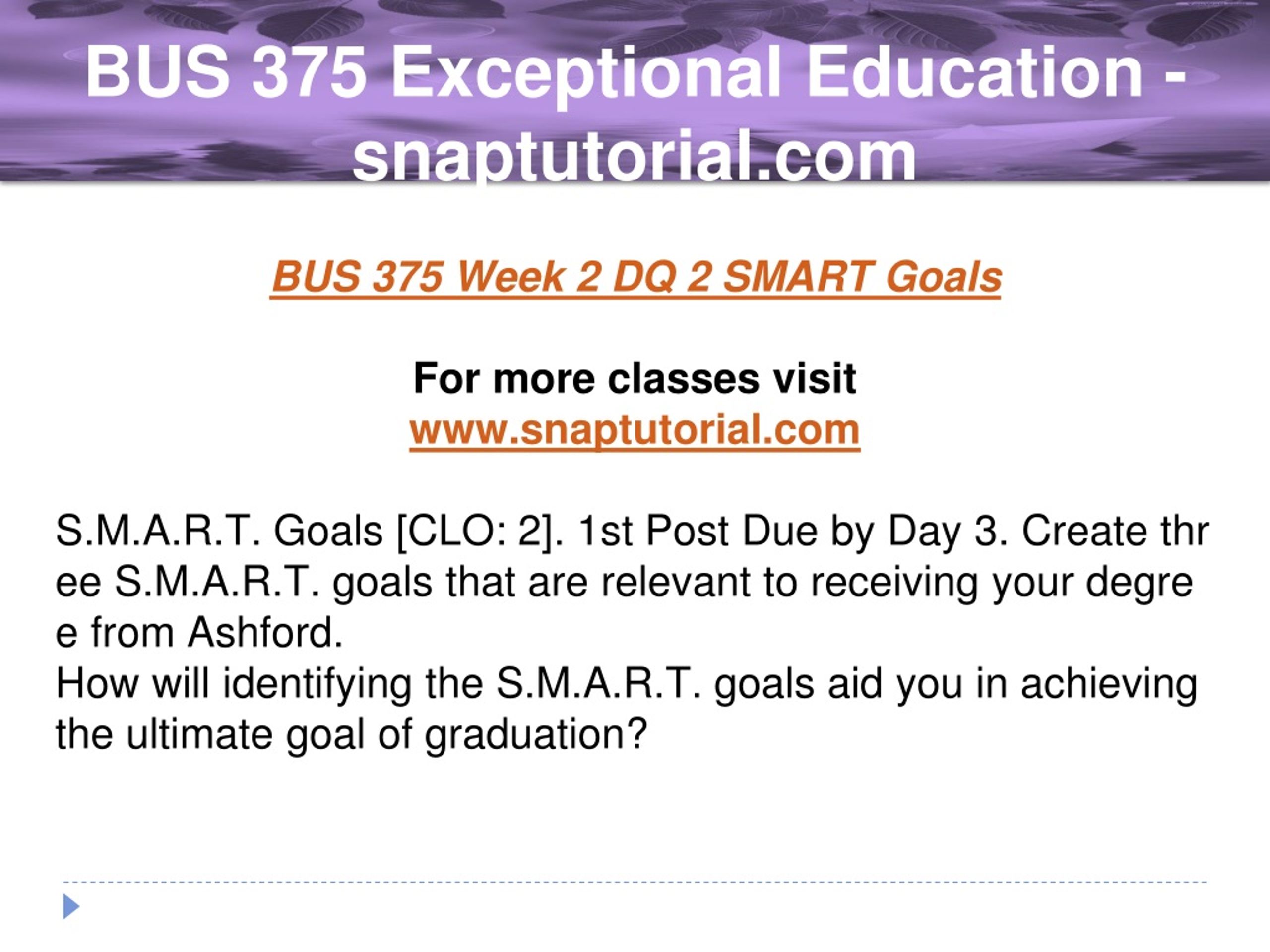 BUS 375 Exceptional Education - snaptutorial.com

BUS 375 Week 2 DQ 2 SMART Goals

For more classes visit
www.snaptutorial.com

S.M.A.R.T. Goals [CLO: 2]. 1st Post Due by Day 3. Create thr ee S.M.A.R.T. goals that are relevant to receiving your degre e from Ashford.
How will identifying the S.M.A.R.T. goals aid you in achieving the ultimate goal of graduation?